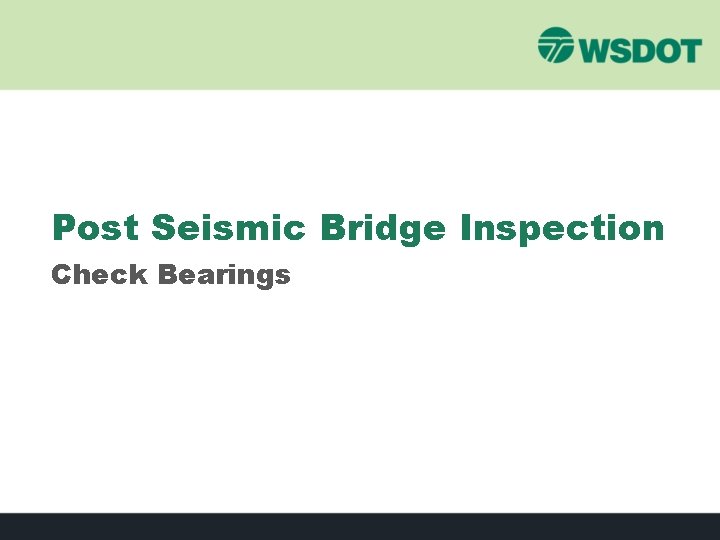 WSDOT

Post Seismic Bridge Inspection

Check Bearings